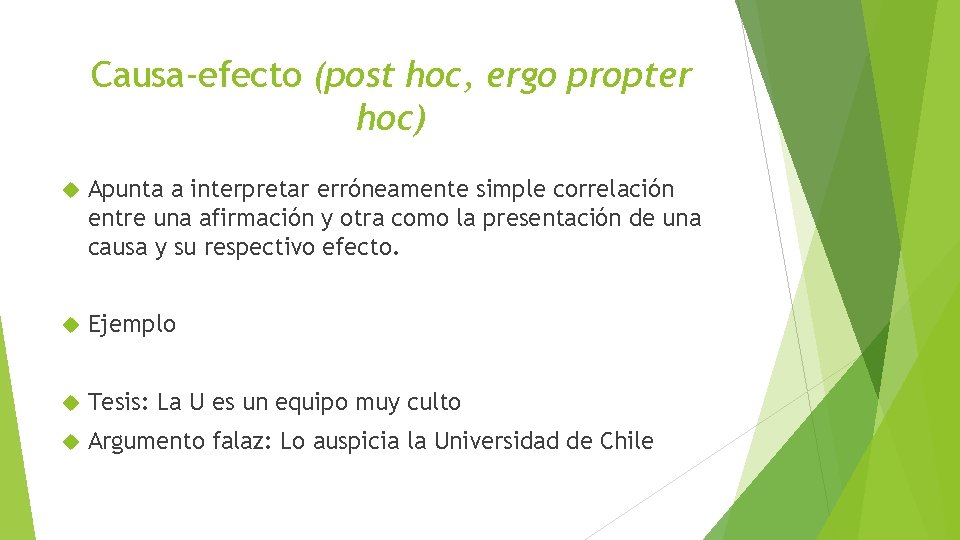 Causa-efecto (post hoc, ergo propter hoc)

Apunta a interpretar erróneamente simple correlación entre una afirmación y otra como la presentación de una causa y su respectivo efecto.

Ejemplo

Tesis: La U es un equipo muy culto

Argumento falaz: Lo auspicia la Universidad de Chile